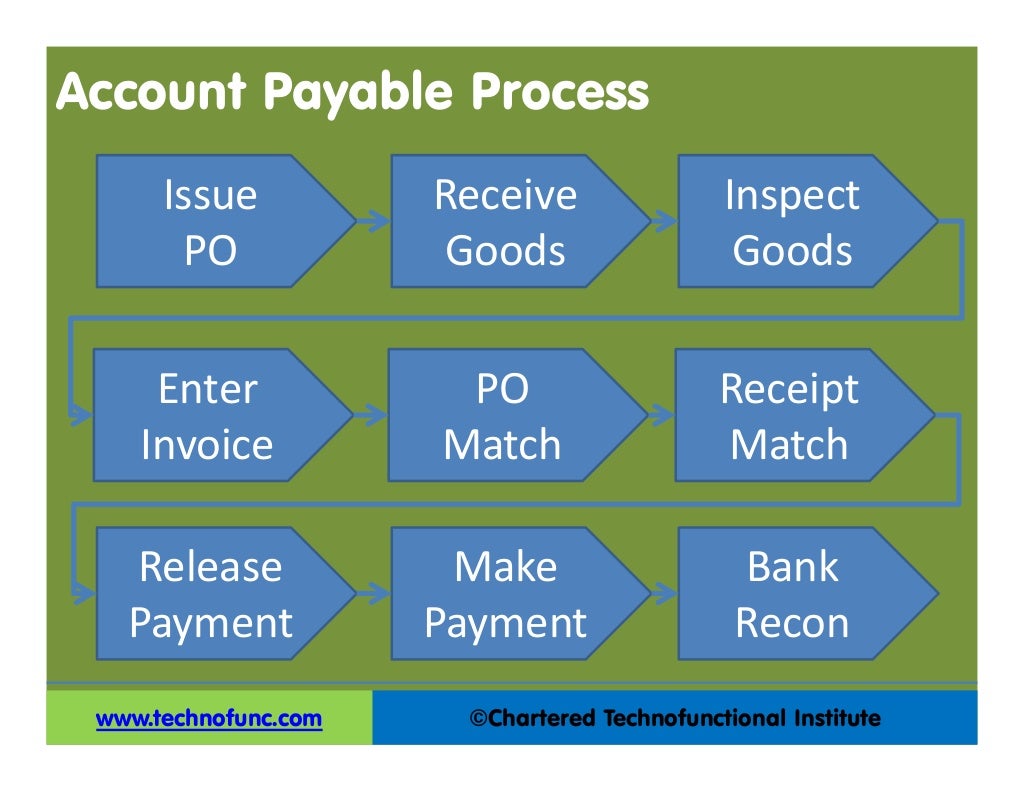 Account Payable Process

Issue PO

Receive Goods

Inspect Goods

Enter Invoice

PO Match

Receipt Match

Release Payment

Make Payment

Bank Recon

www.technofunc.com

©Chartered Technofunctional Institute